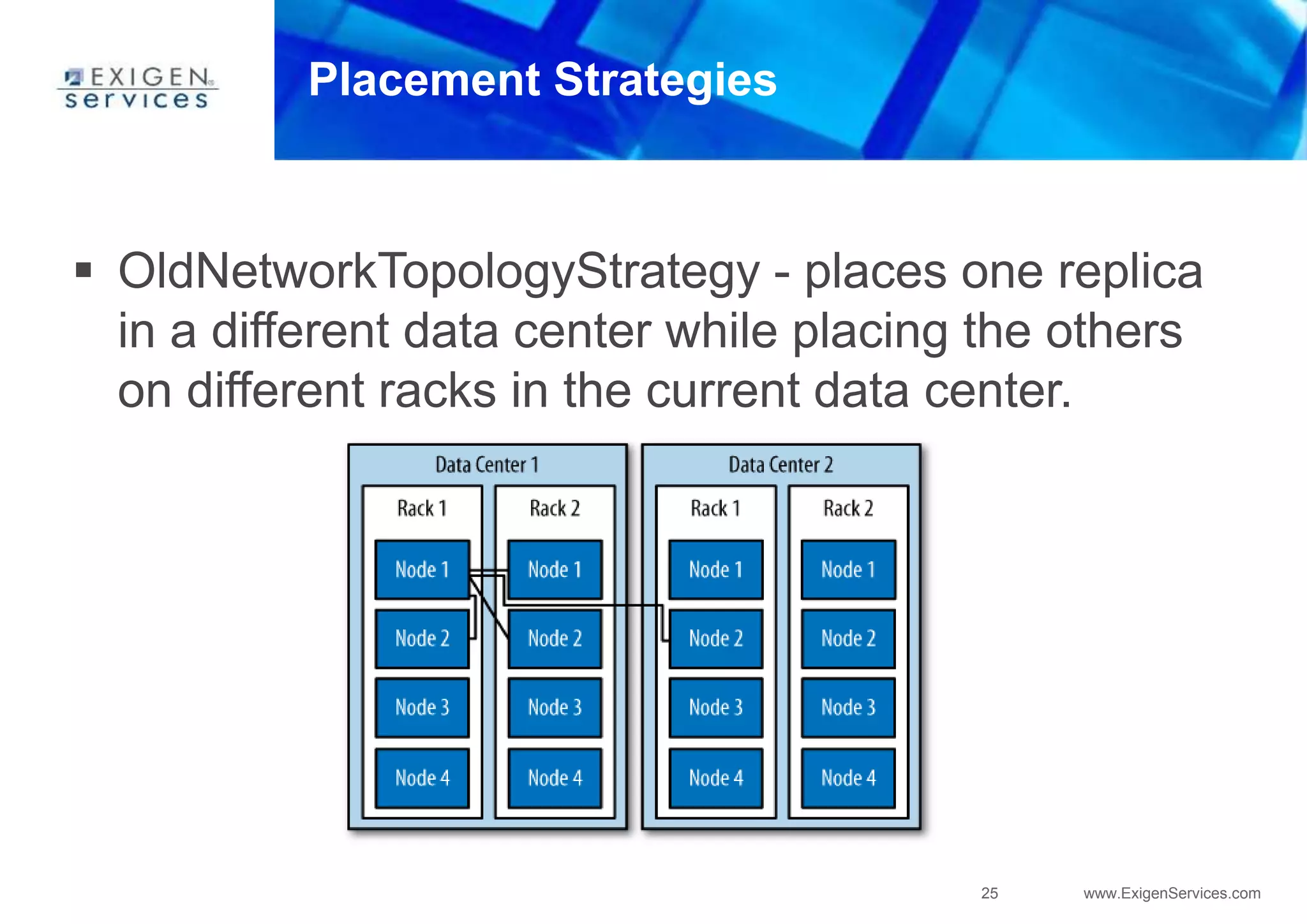 EXIGEN services

Placement Strategies

▪ OldNetworkTopologyStrategy - places one replica in a different data center while placing the others on different racks in the current data center.

Data Center 1
Rack 1
Node 1
Node 2
Node 3
Node 4
Rack 2
Node 1
Node 2
Node 3
Node 4

Data Center 2
Rack 1
Node 1
Node 2
Node 3
Node 4
Rack 2
Node 1
Node 2
Node 3
Node 4

25 www.ExigenServices.com